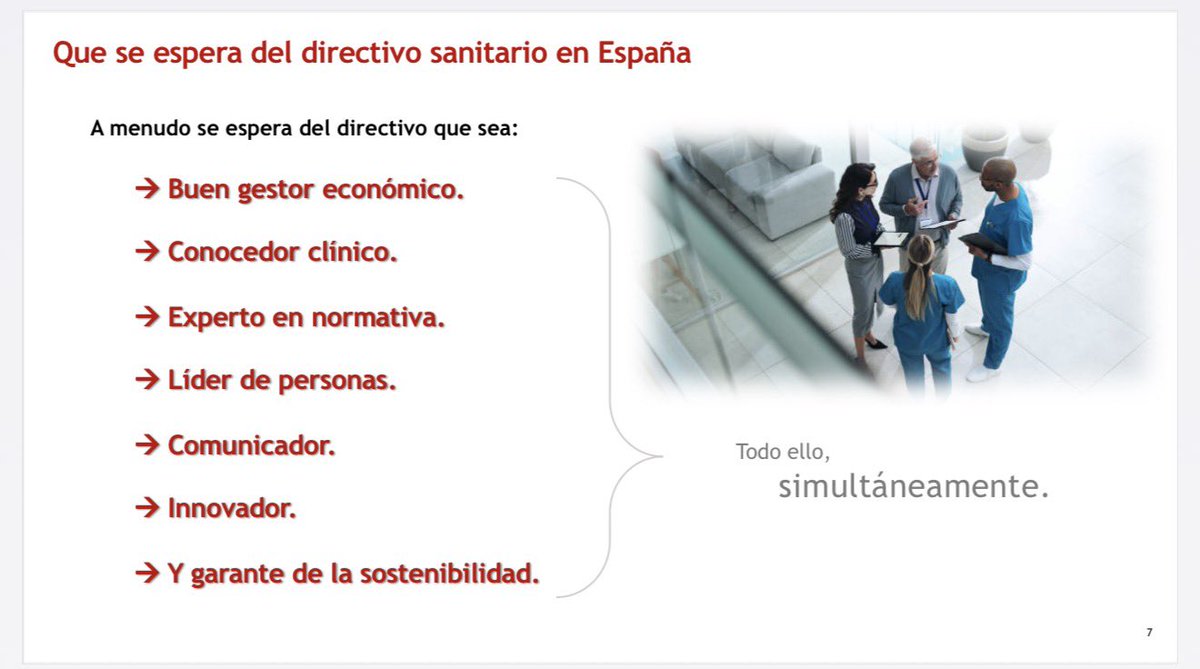 Que se espera del directivo sanitario en España

A menudo se espera del directivo que sea:

→ Buen gestor económico.

→ Conocedor clínico.

→ Experto en normativa.

→ Líder de personas.

→ Comunicador.

→ Innovador.

→ Y garante de la sostenibilidad.

Todo ello,
simultáneamente.

7